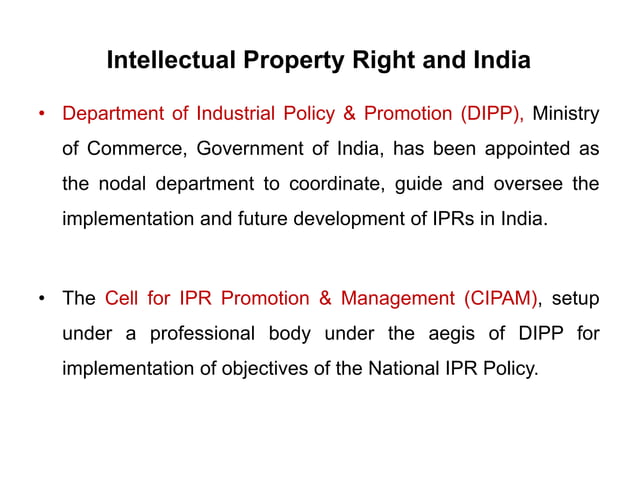 Intellectual Property Right and India

• Department of Industrial Policy & Promotion (DIPP), Ministry of Commerce, Government of India, has been appointed as the nodal department to coordinate, guide and oversee the implementation and future development of IPRs in India.

• The Cell for IPR Promotion & Management (CIPAM), setup under a professional body under the aegis of DIPP for implementation of objectives of the National IPR Policy.